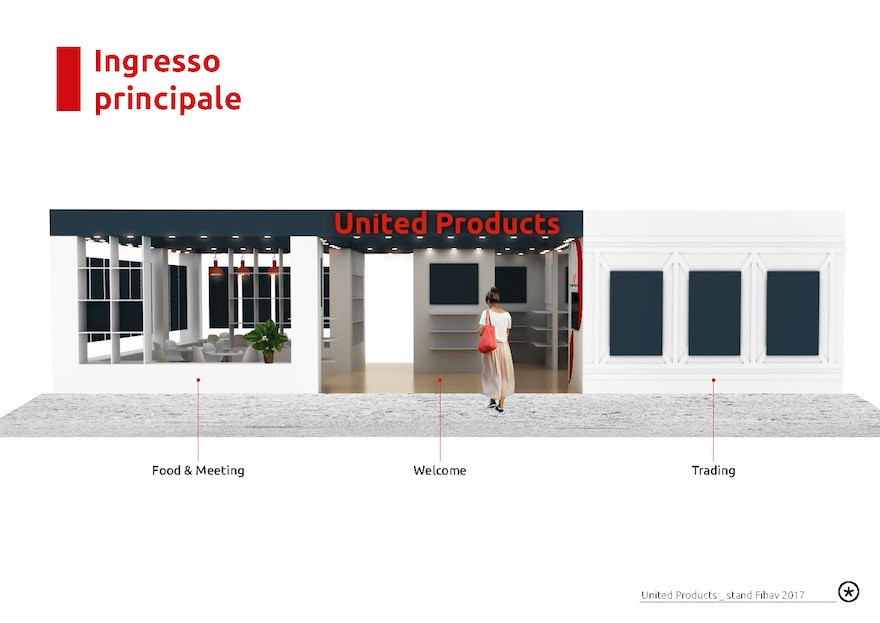 Ingresso principale

United Products

Food & Meeting

Welcome

Trading

United Products _ stand Fihav 2017